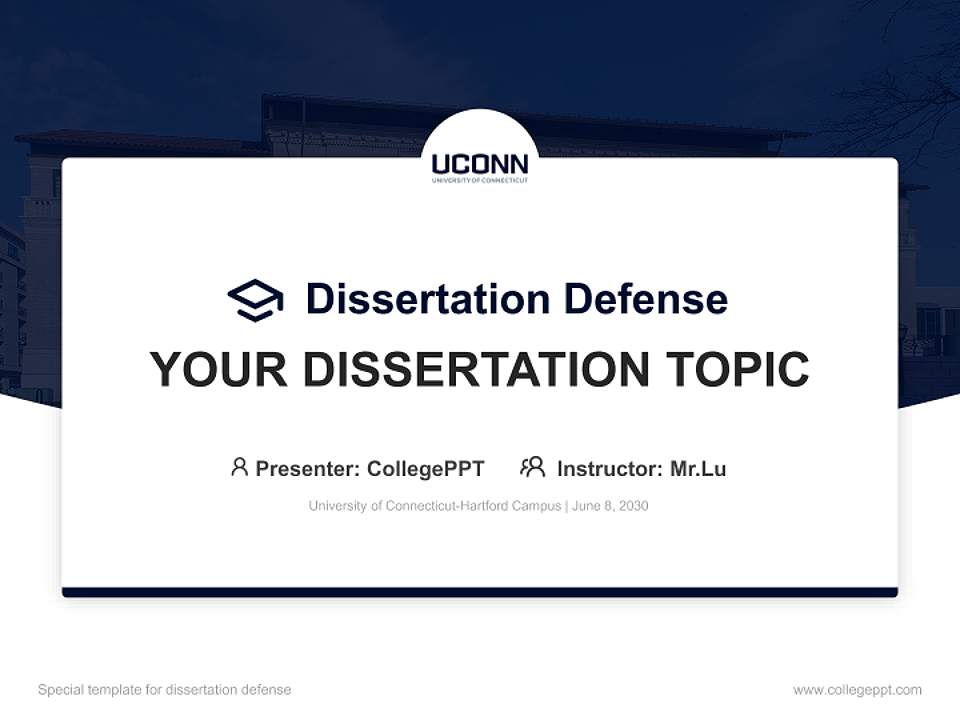 UCONN
UNIVERSITY OF CONNECTICUT

Dissertation Defense

YOUR DISSERTATION TOPIC

Presenter: CollegePPT Instructor: Mr.Lu

University of Connecticut-Hartford Campus | June 8, 2030

Special template for dissertation defense

www.collegeppt.com